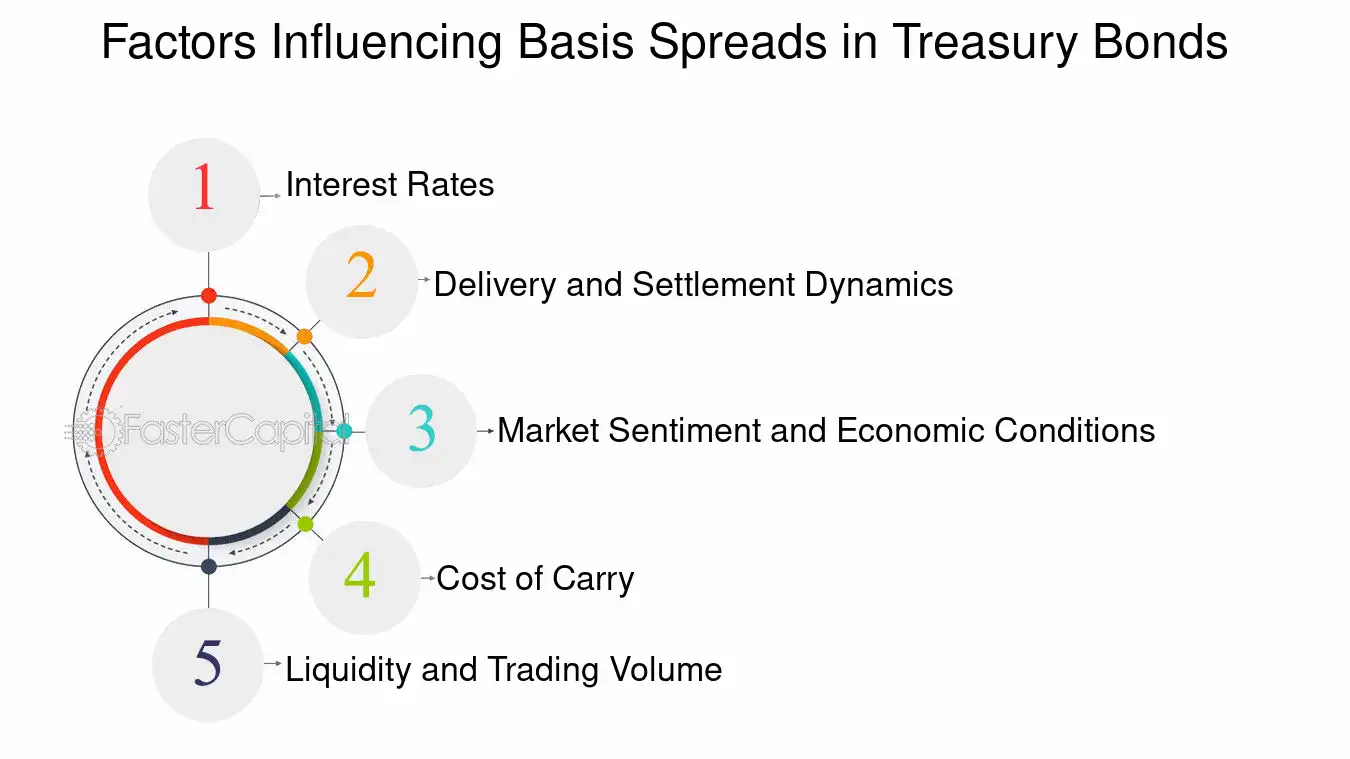 Factors Influencing Basis Spreads in Treasury Bonds

1 Interest Rates

2 Delivery and Settlement Dynamics

3 Market Sentiment and Economic Conditions

4 Cost of Carry

5 Liquidity and Trading Volume

FasterCapital